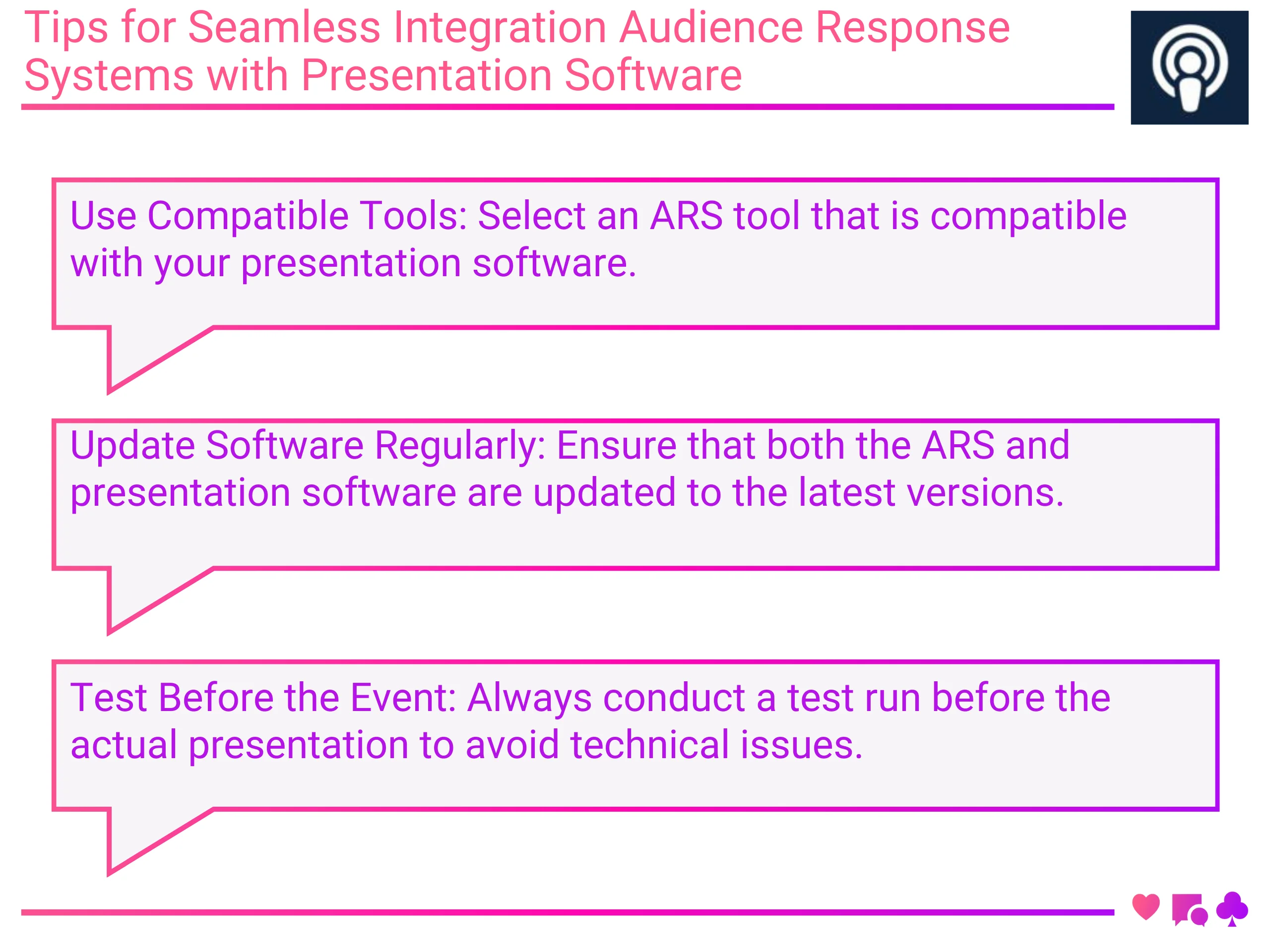 Tips for Seamless Integration Audience Response Systems with Presentation Software

Use Compatible Tools: Select an ARS tool that is compatible with your presentation software.

Update Software Regularly: Ensure that both the ARS and presentation software are updated to the latest versions.

Test Before the Event: Always conduct a test run before the actual presentation to avoid technical issues.